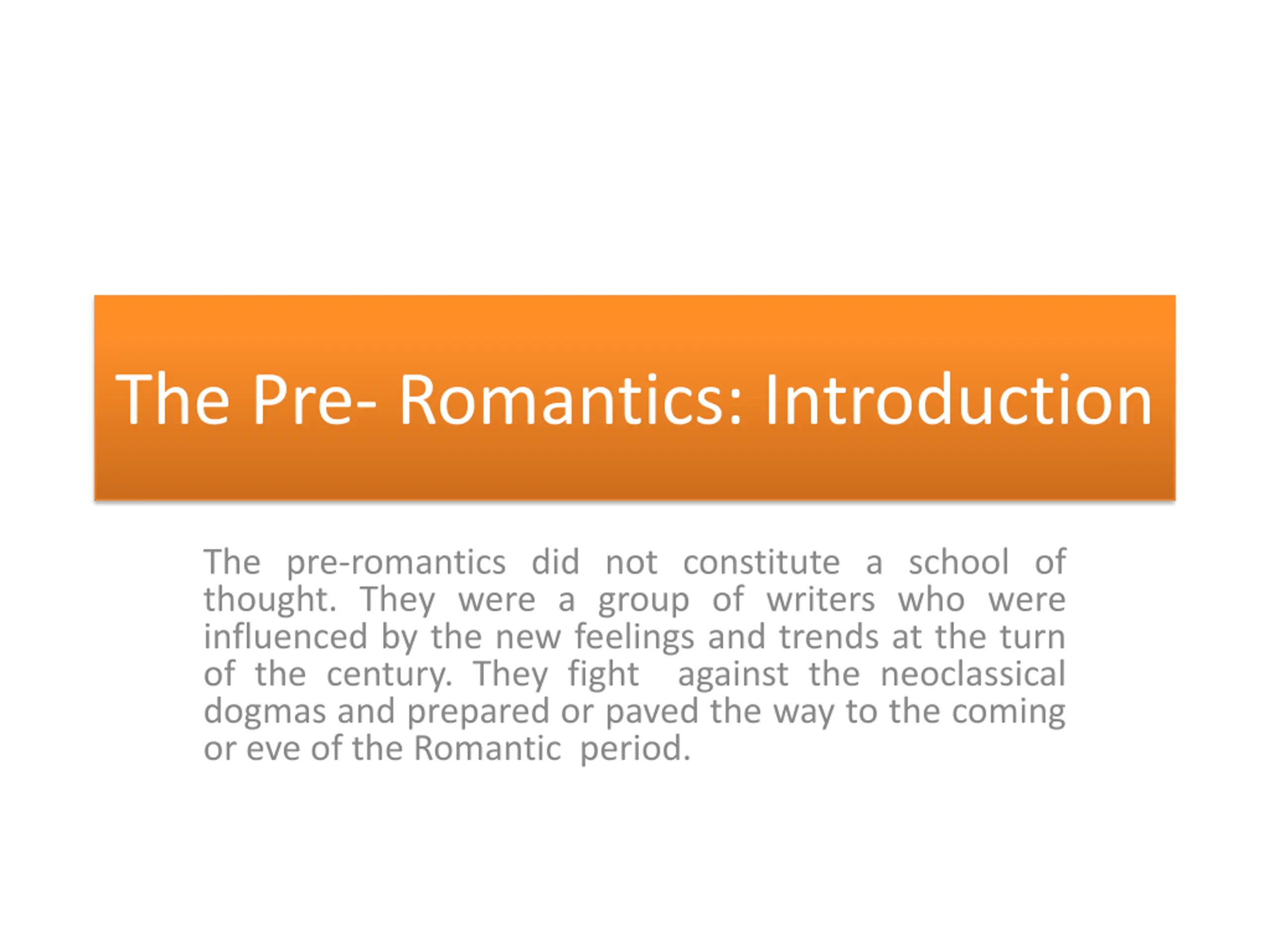 The Pre- Romantics: Introduction

The pre-romantics did not constitute a school of thought. They were a group of writers who were influenced by the new feelings and trends at the turn of the century. They fight against the neoclassical dogmas and prepared or paved the way to the coming or eve of the Romantic period.